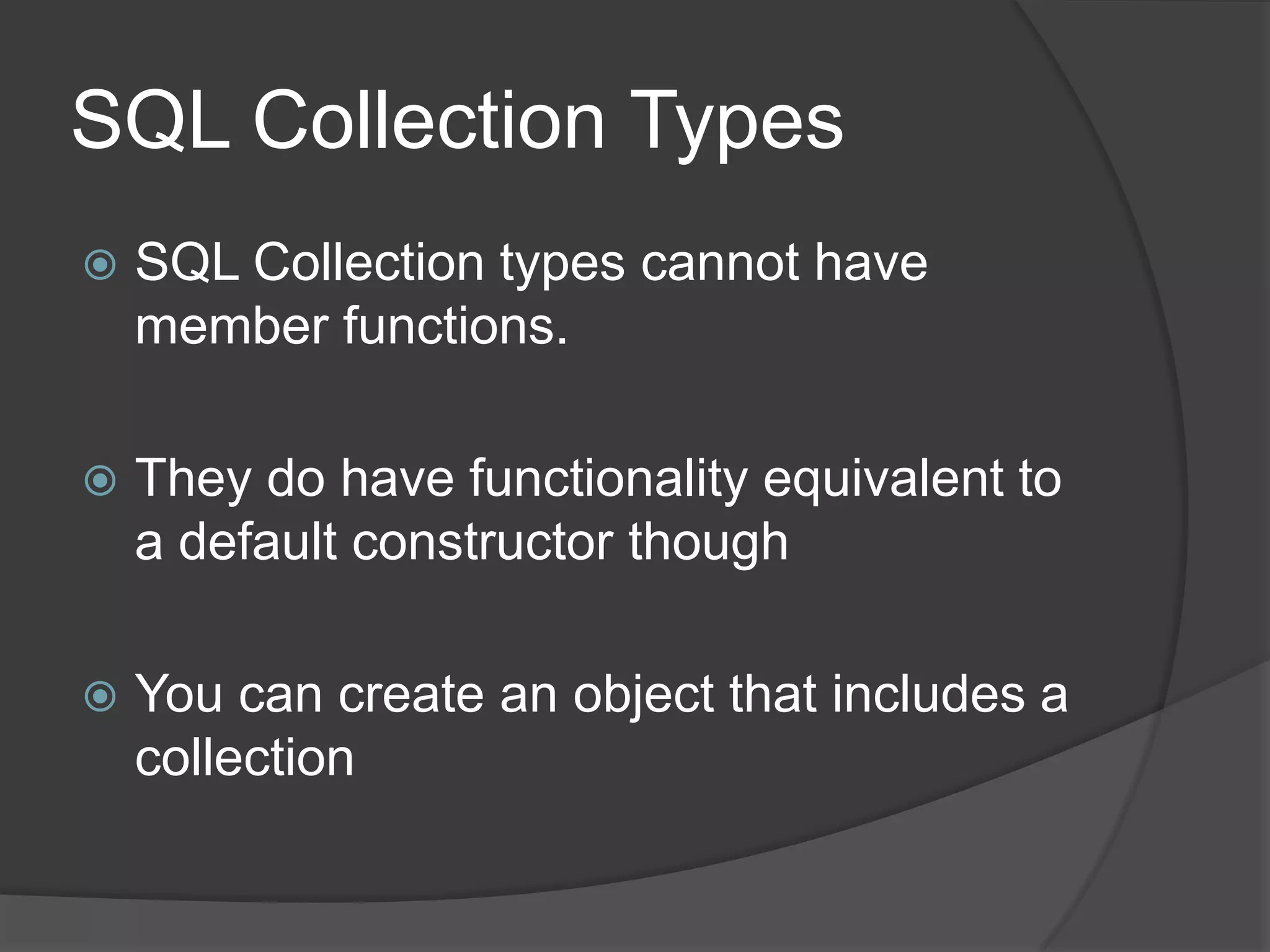 SQL Collection Types

SQL Collection types cannot have member functions.

They do have functionality equivalent to a default constructor though

You can create an object that includes a collection